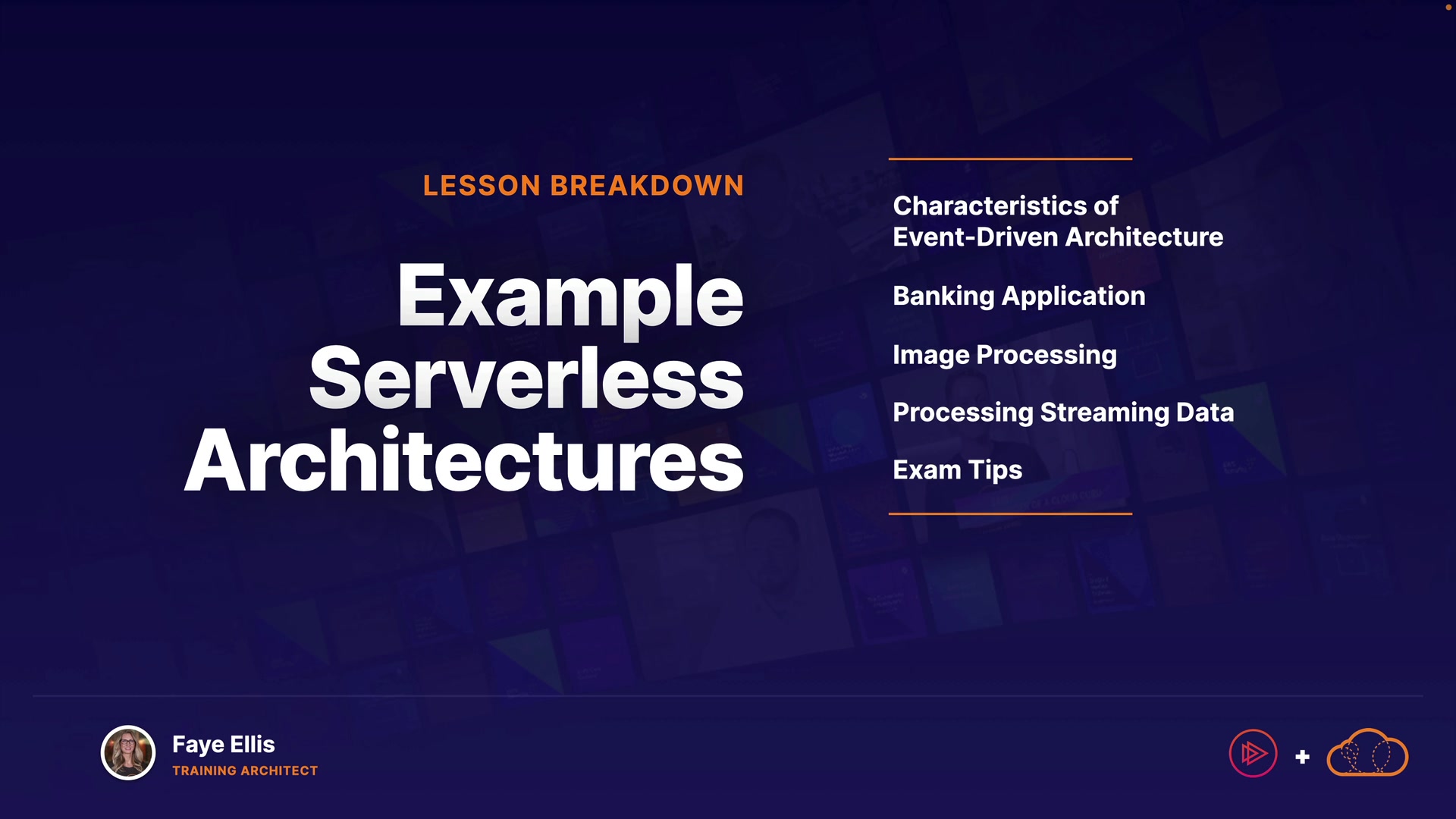 LESSON BREAKDOWN

Example Serverless Architectures

Characteristics of Event-Driven Architecture

Banking Application

Image Processing

Processing Streaming Data

Exam Tips

Faye Ellis
TRAINING ARCHITECT

+